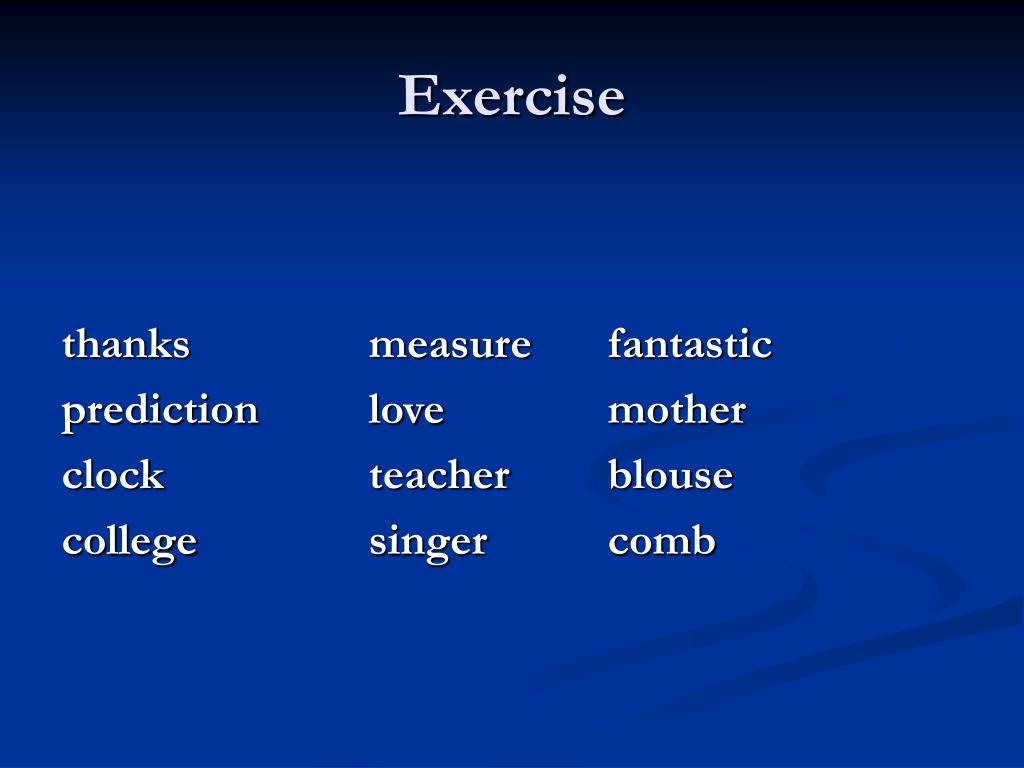 Exercise

thanks
prediction
clock
college

measure
love
teacher
singer

fantastic
mother
blouse
comb